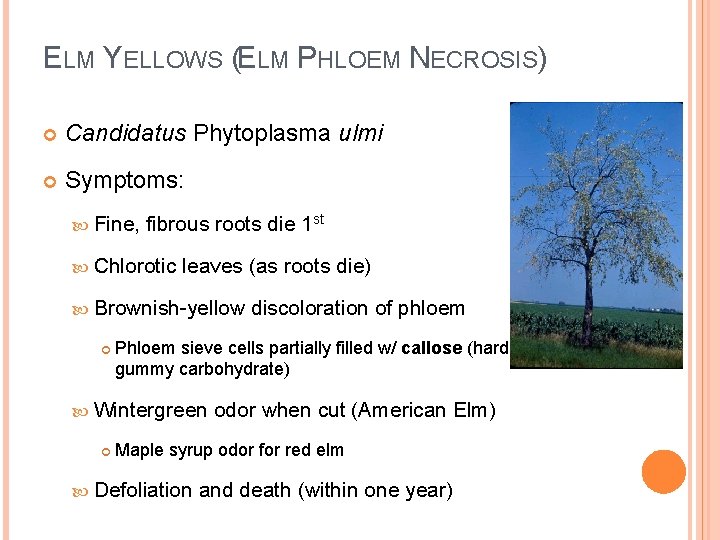 ELM YELLOWS (ELM PHLOEM NECROSIS)

Candidatus Phytoplasma ulmi

Symptoms:

Fine, fibrous roots die 1$^{st}$

Chlorotic leaves (as roots die)

Brownish-yellow discoloration of phloem

Phloem sieve cells partially filled w/ callose (hard gummy carbohydrate)

Wintergreen odor when cut (American Elm)

Maple syrup odor for red elm

Defoliation and death (within one year)